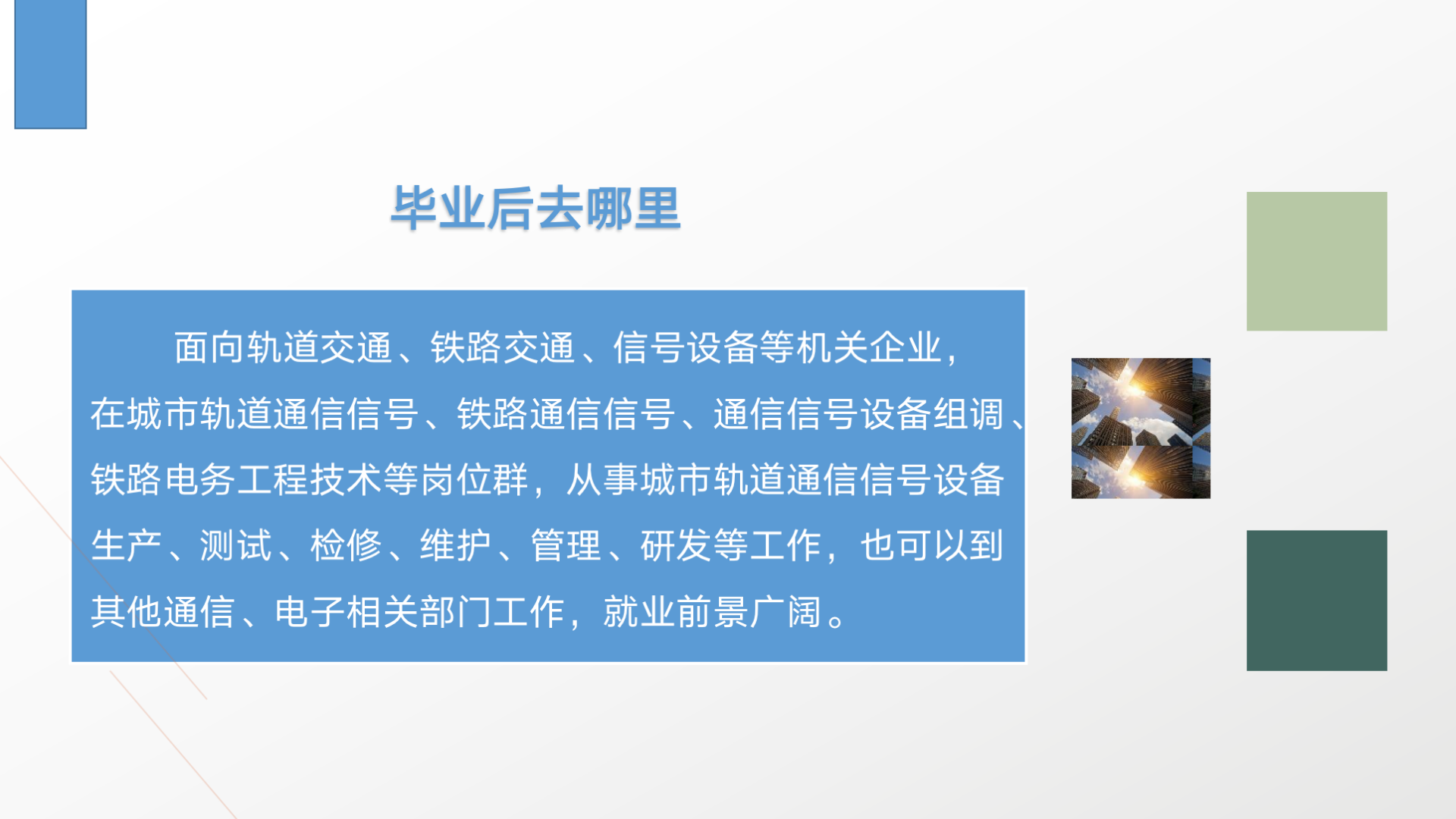 毕业后去哪里

面向轨道交通、铁路交通、信号设备等机关企业，在城市轨道通信信号、铁路通信信号、通信信号设备组调、铁路电务工程技术等岗位群，从事城市轨道通信信号设备生产、测试、检修、维护、管理、研发等工作，也可以到其他通信、电子相关部门工作，就业前景广阔。